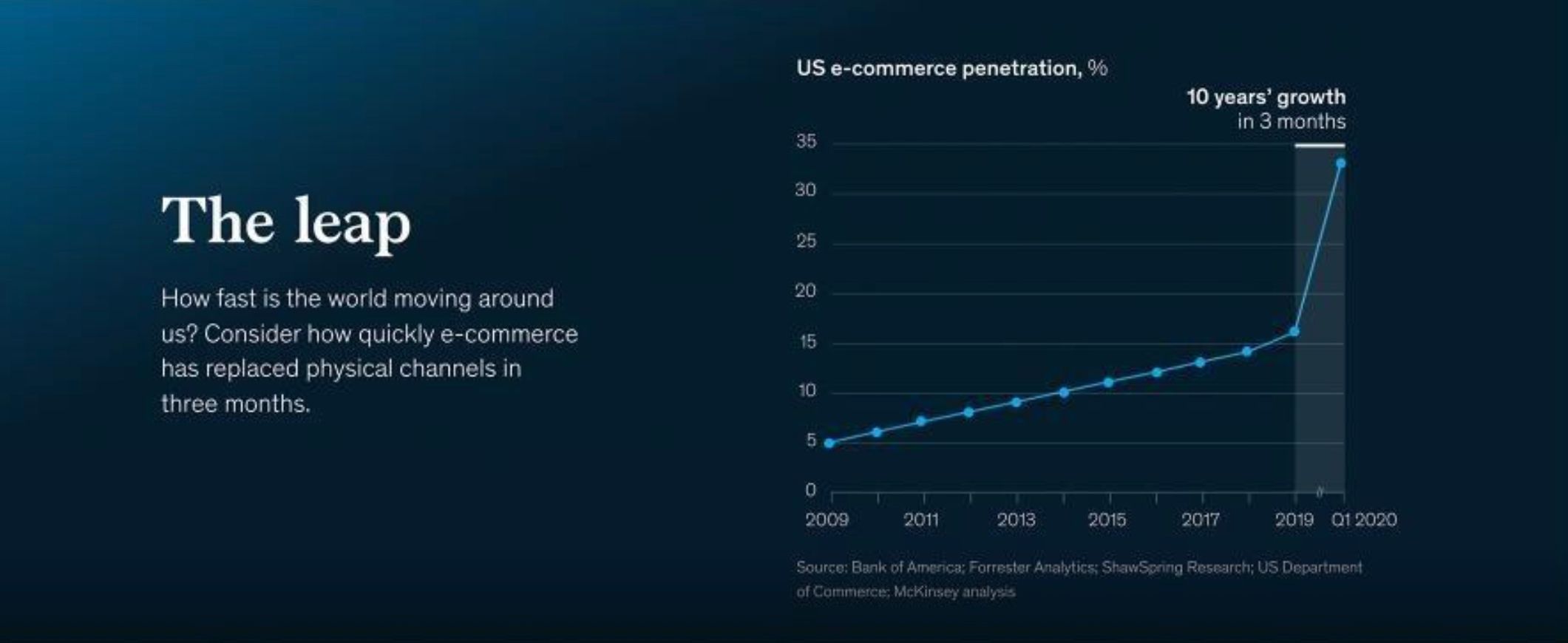 The leap

How fast is the world moving around us? Consider how quickly e-commerce has replaced physical channels in three months.

US e-commerce penetration, %

10 years' growth in 3 months

35
30
25
20
15
10
5
0

2009 2011 2013 2015 2017 2019 Q1 2020

Source: Bank of America; Forrester Analytics; ShawSpring Research; US Department of Commerce; McKinsey analysis